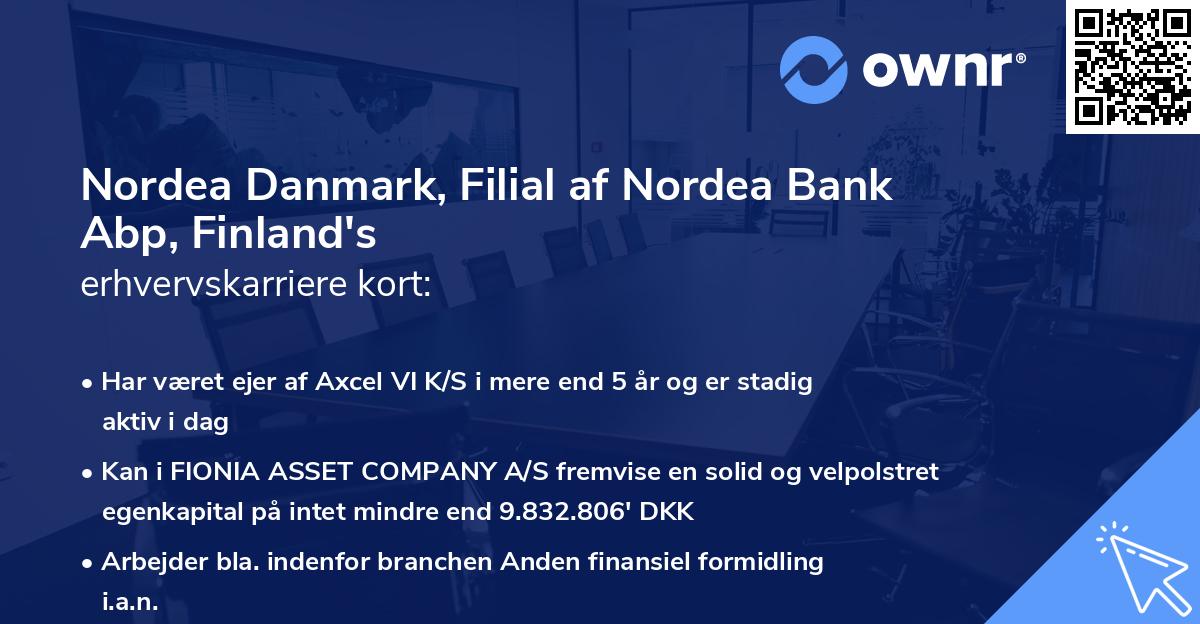 ownr®

Nordea Danmark, Filial af Nordea Bank Abp, Finland's
erhvervskarriere kort:

• Har været ejer af Axcel VI K/S i mere end 5 år og er stadig aktiv i dag

• Kan i FIONIA ASSET COMPANY A/S fremvise en solid og velpolstret egenkapital på intet mindre end 9.832.806' DKK

• Arbejder bla. indenfor branchen Anden finansiel formidling i.a.n.